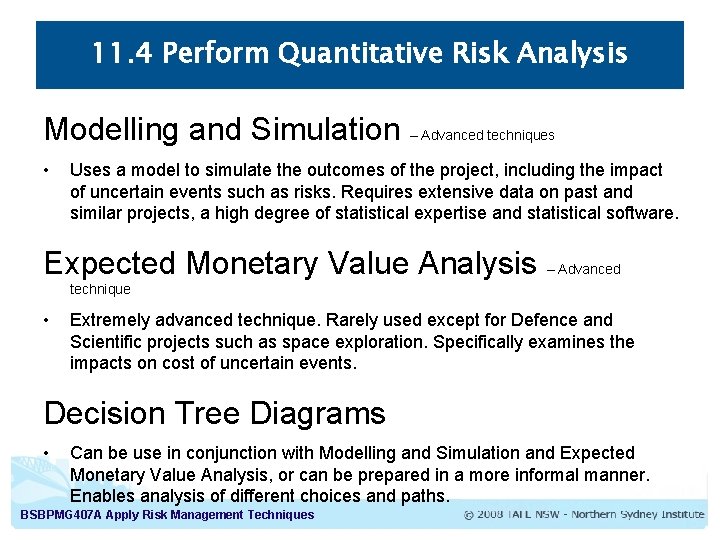 11.4 Perform Quantitative Risk Analysis

Modelling and Simulation – Advanced techniques

• Uses a model to simulate the outcomes of the project, including the impact of uncertain events such as risks. Requires extensive data on past and similar projects, a high degree of statistical expertise and statistical software.

Expected Monetary Value Analysis – Advanced technique

• Extremely advanced technique. Rarely used except for Defence and Scientific projects such as space exploration. Specifically examines the impacts on cost of uncertain events.

Decision Tree Diagrams

• Can be use in conjunction with Modelling and Simulation and Expected Monetary Value Analysis, or can be prepared in a more informal manner. Enables analysis of different choices and paths.

BSBPMG407A Apply Risk Management Techniques

© 2008 TAFE NSW - Northern Sydney Institute